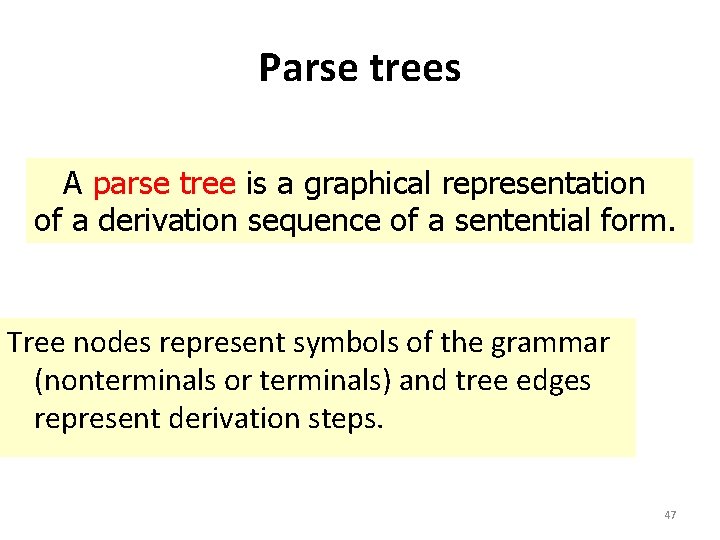 Parse trees

A parse tree is a graphical representation of a derivation sequence of a sentential form.

Tree nodes represent symbols of the grammar (nonterminals or terminals) and tree edges represent derivation steps.

47